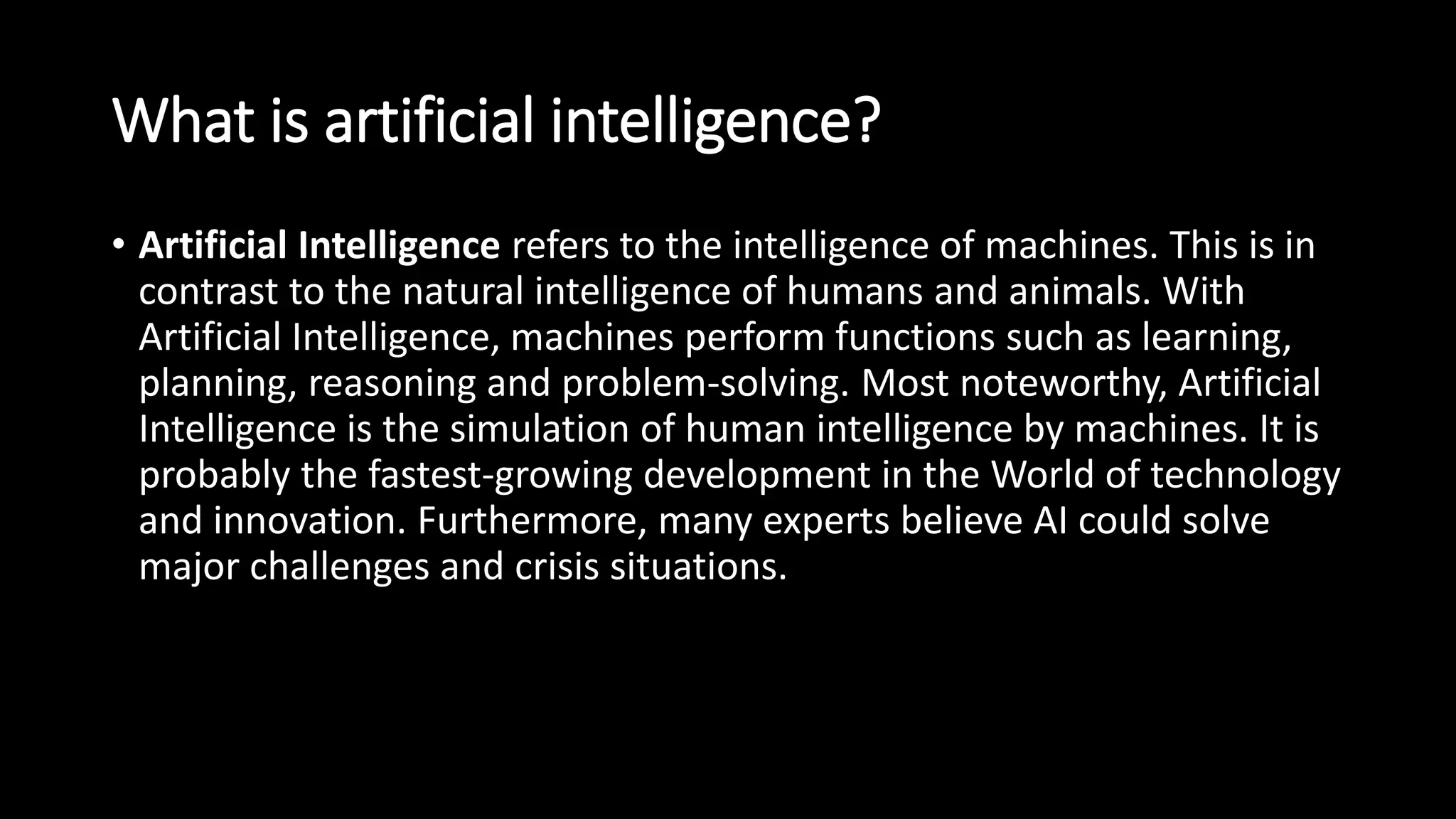 What is artificial intelligence?

• Artificial Intelligence refers to the intelligence of machines. This is in contrast to the natural intelligence of humans and animals. With Artificial Intelligence, machines perform functions such as learning, planning, reasoning and problem-solving. Most noteworthy, Artificial Intelligence is the simulation of human intelligence by machines. It is probably the fastest-growing development in the World of technology and innovation. Furthermore, many experts believe AI could solve major challenges and crisis situations.